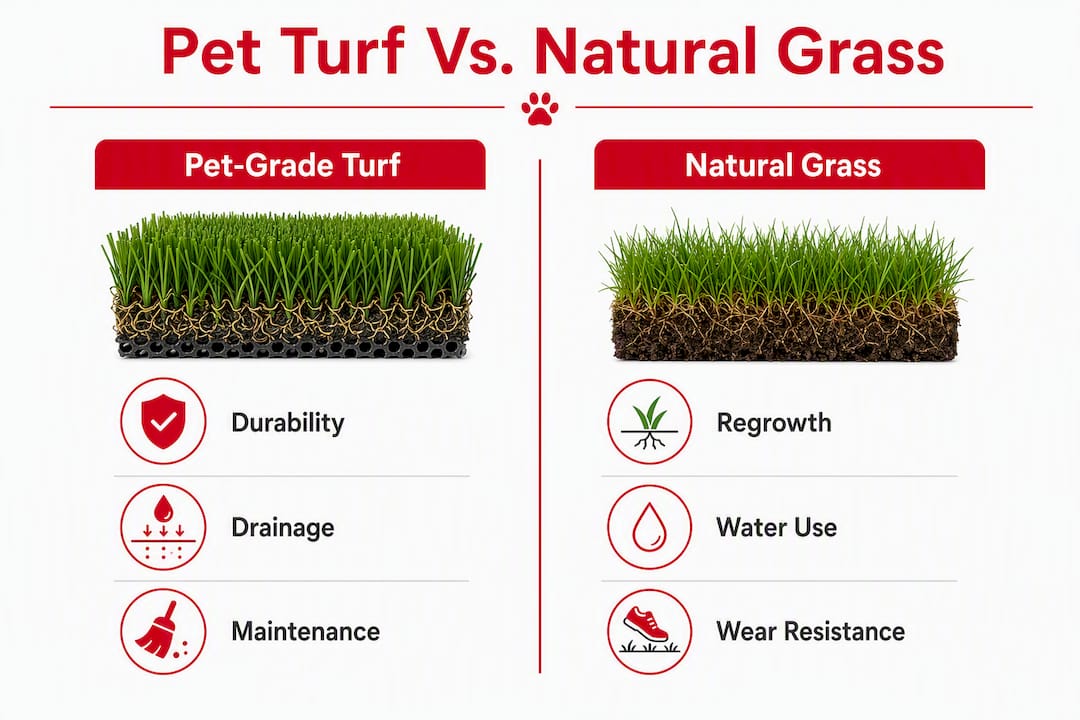 Pet Turf Vs. Natural Grass

Pet-Grade Turf

Durability

Drainage

Maintenance

Natural Grass

Regrowth

Water Use

Wear Resistance